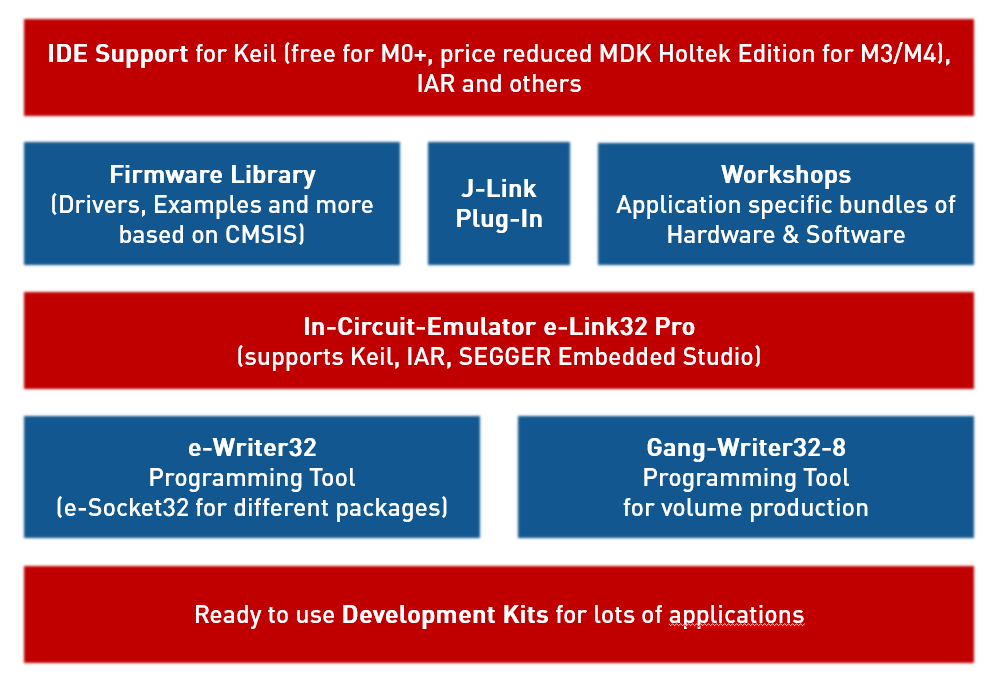 IDE Support for Keil (free for M0+, price reduced MDK Holtek Edition for M3/M4), IAR and others

Firmware Library
(Drivers, Examples and more based on CMSIS)

J-Link
Plug-In

Workshops
Application specific bundles of Hardware & Software

In-Circuit-Emulator e-Link32 Pro
(supports Keil, IAR, SEGGER Embedded Studio)

e-Writer32
Programming Tool
(e-Socket32 for different packages)

Gang-Writer32-8
Programming Tool
for volume production

Ready to use Development Kits for lots of applications